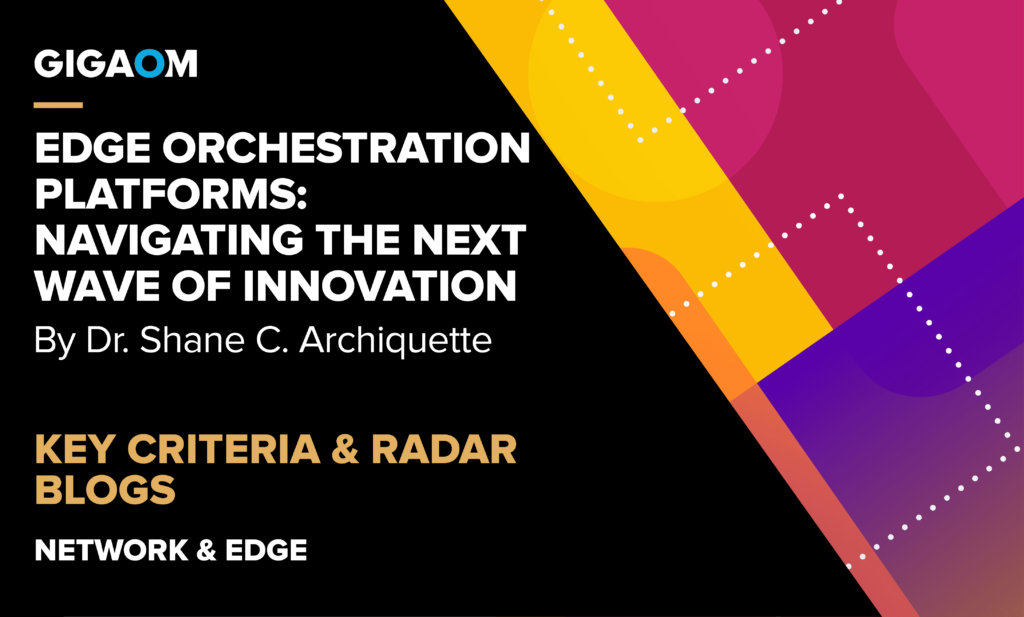 GIGAOM

EDGE ORCHESTRATION PLATFORMS: NAVIGATING THE NEXT WAVE OF INNOVATION

By Dr. Shane C. Archiquette

KEY CRITERIA & RADAR BLOGS

NETWORK & EDGE